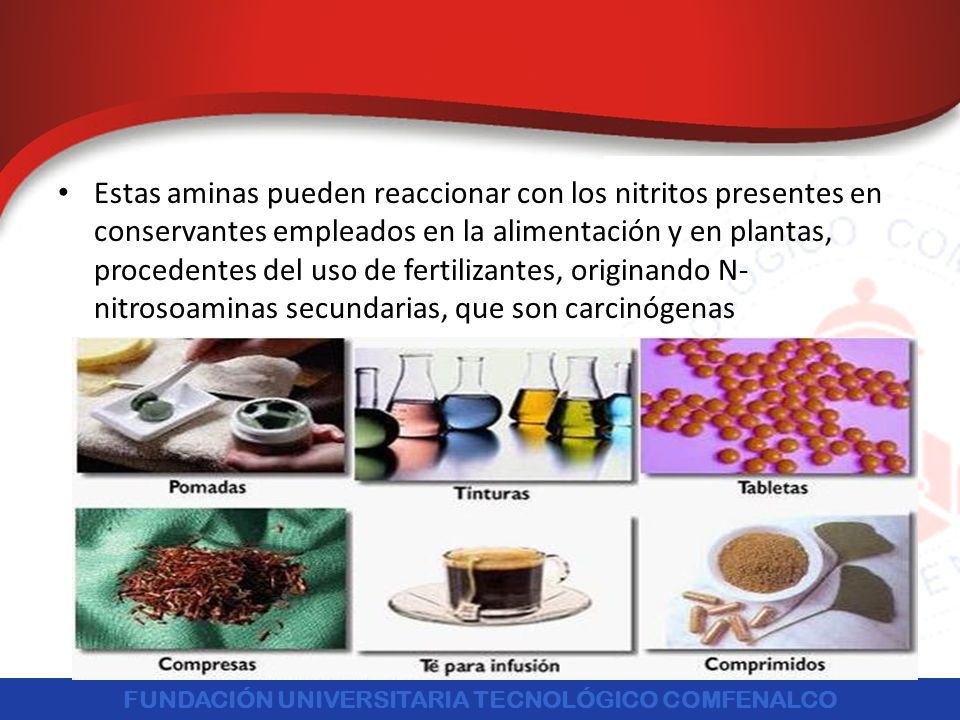 • Estas aminas pueden reaccionar con los nitritos presentes en conservantes empleados en la alimentación y en plantas, procedentes del uso de fertilizantes, originando N-nitrosoaminas secundarias, que son carcinógenas

Pomadas

Tinturas

Tabletas

Compresas

Té para infusión

Comprimidos

FUNDACIÓN UNIVERSITARIA TECNOLÓGICO COMFENALCO